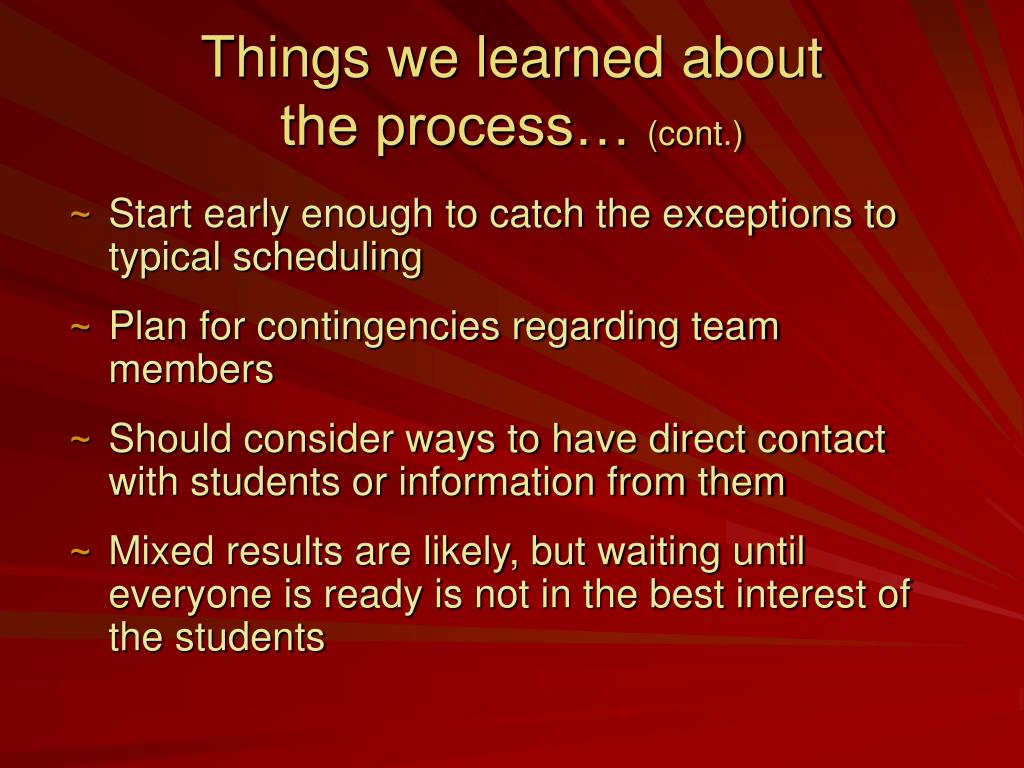 Things we learned about the process… (cont.)

~ Start early enough to catch the exceptions to typical scheduling

~ Plan for contingencies regarding team members

~ Should consider ways to have direct contact with students or information from them

~ Mixed results are likely, but waiting until everyone is ready is not in the best interest of the students